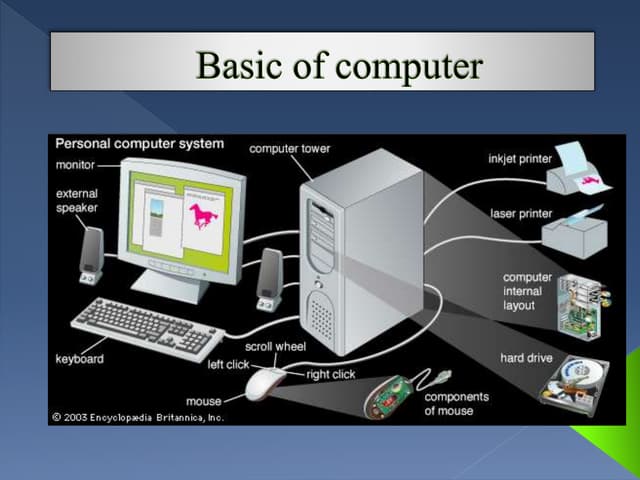 Basic of computer

Personal computer system

monitor

external speaker

computer tower

inkjet printer

laser printer

computer internal layout

hard drive

keyboard

scroll wheel

left click

right click

mouse

components of mouse

© 2003 Encyclopædia Britannica, Inc.